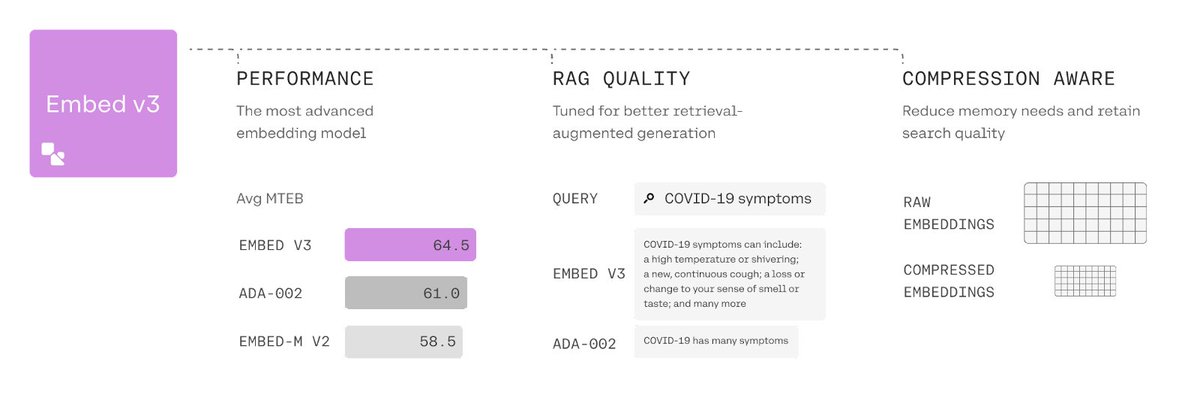 Embed v3

PERFORMANCE

The most advanced embedding model

Avg MTEB

EMBED V3 64.5

ADA-002 61.0

EMBED-M V2 58.5

RAG QUALITY

Tuned for better retrieval-augmented generation

QUERY COVID-19 symptoms

EMBED V3 COVID-19 symptoms can include: a high temperature or shivering; a new, continuous cough; a loss or change to your sense of smell or taste; and many more

ADA-002 COVID-19 has many symptoms

COMPRESSION AWARE

Reduce memory needs and retain search quality

RAW EMBEDDINGS

COMPRESSED EMBEDDINGS